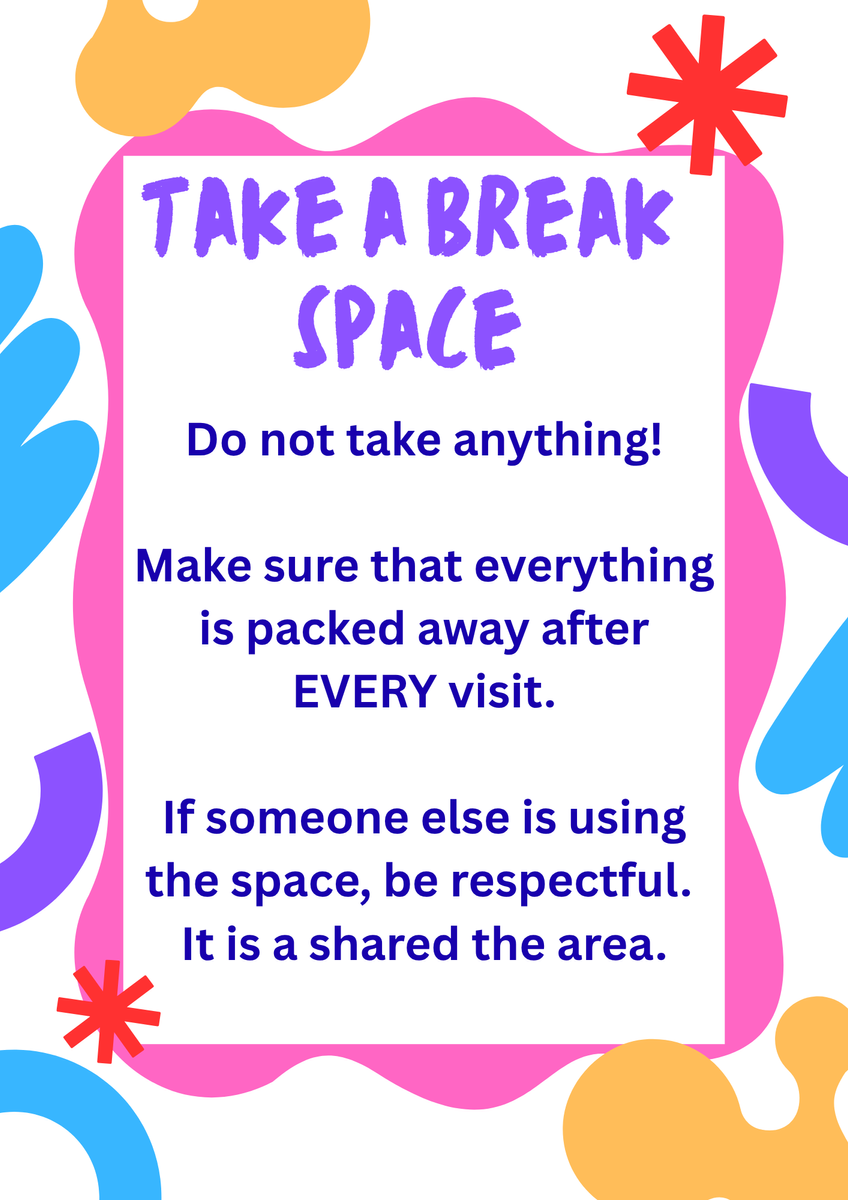 TAKE A BREAK SPACE

Do not take anything!

Make sure that everything is packed away after EVERY visit.

If someone else is using the space, be respectful. It is a shared the area.